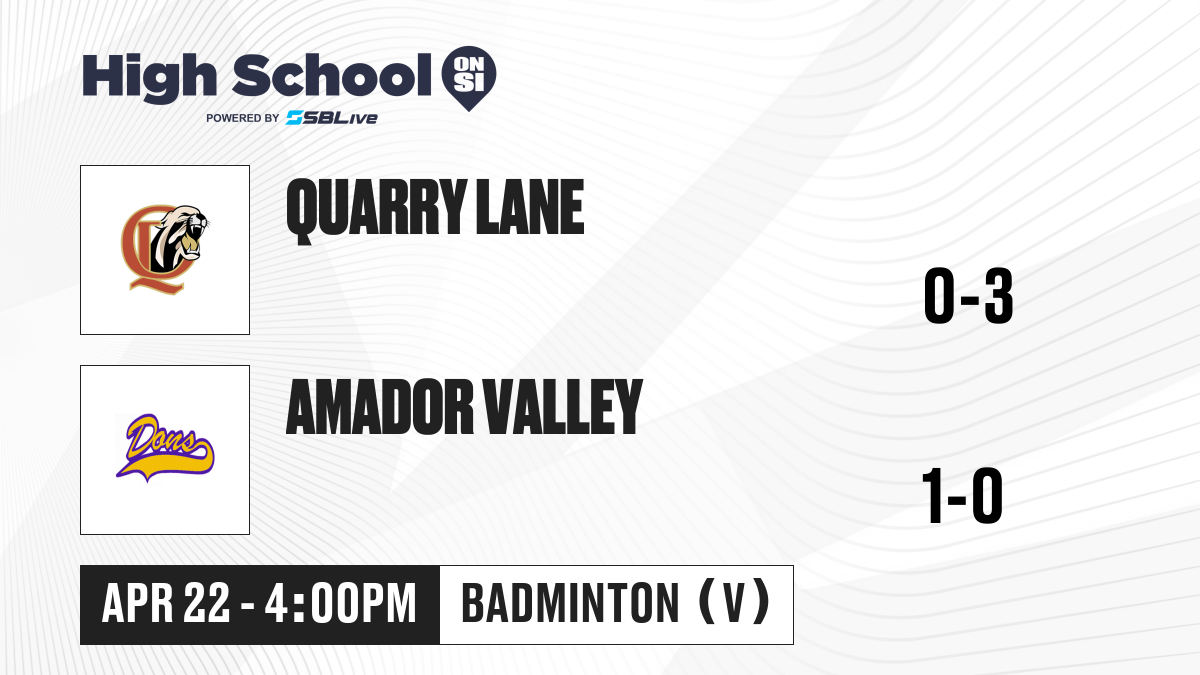 High School ON SI
POWERED BY SBLive

QL

QUARRY LANE

0-3

Dons

AMADOR VALLEY

1-0

APR 22 - 4:00PM

BADMINTON (V)